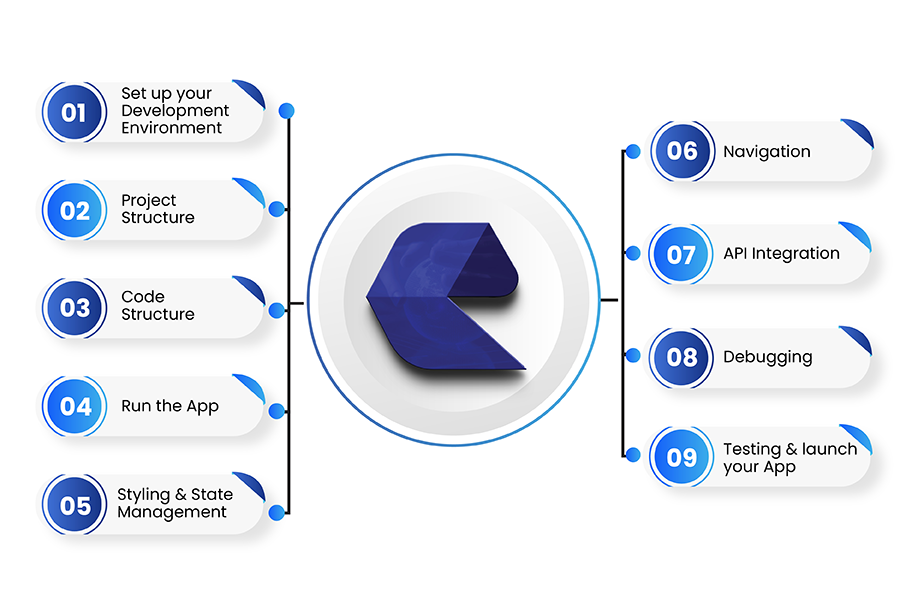 01 Set up your Development Environment

02 Project Structure

03 Code Structure

04 Run the App

05 Styling & State Management

06 Navigation

07 API Integration

08 Debugging

09 Testing & launch your App